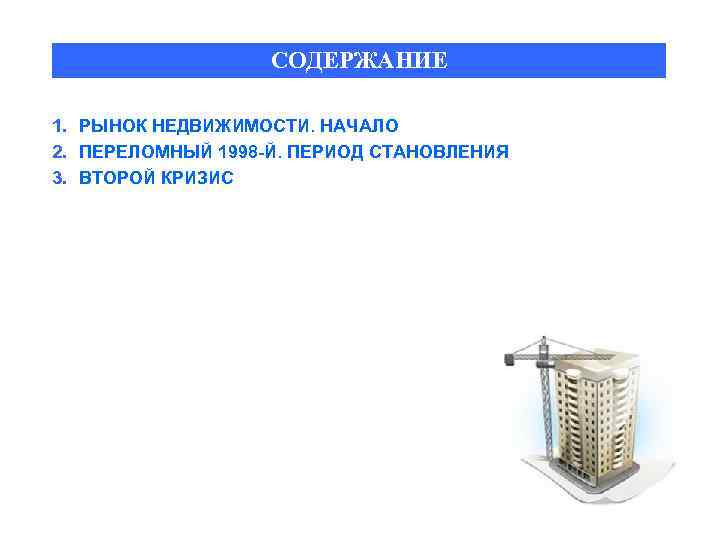 СОДЕРЖАНИЕ

1. РЫНОК НЕДВИЖИМОСТИ. НАЧАЛО
2. ПЕРЕЛОМНЫЙ 1998-Й. ПЕРИОД СТАНОВЛЕНИЯ
3. ВТОРОЙ КРИЗИС